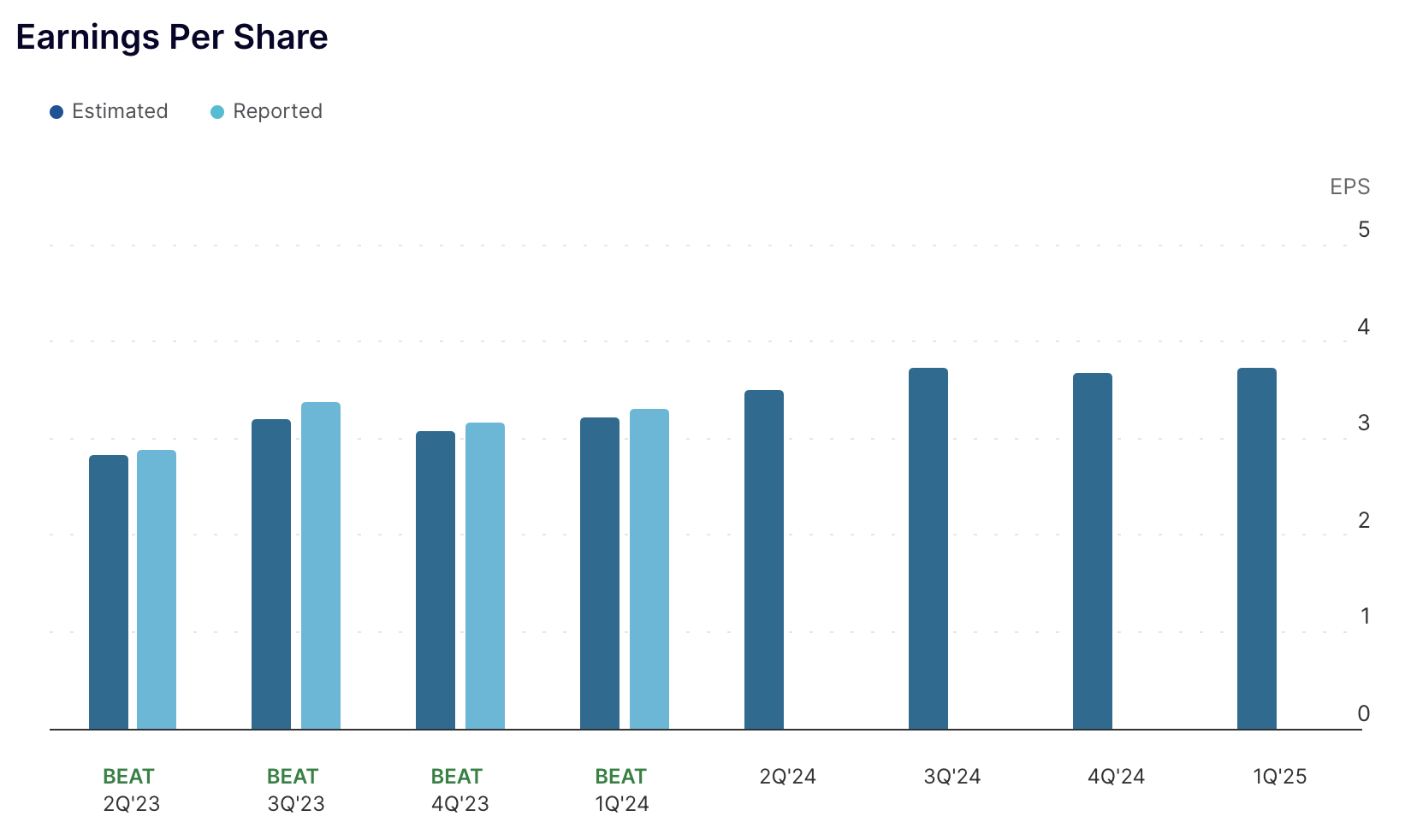 Earnings Per Share

Estimated Reported

EPS
5
4
3
2
1
0

BEAT
2Q'23

BEAT
3Q'23

BEAT
4Q'23

BEAT
1Q'24

2Q'24

3Q'24

4Q'24

1Q'25